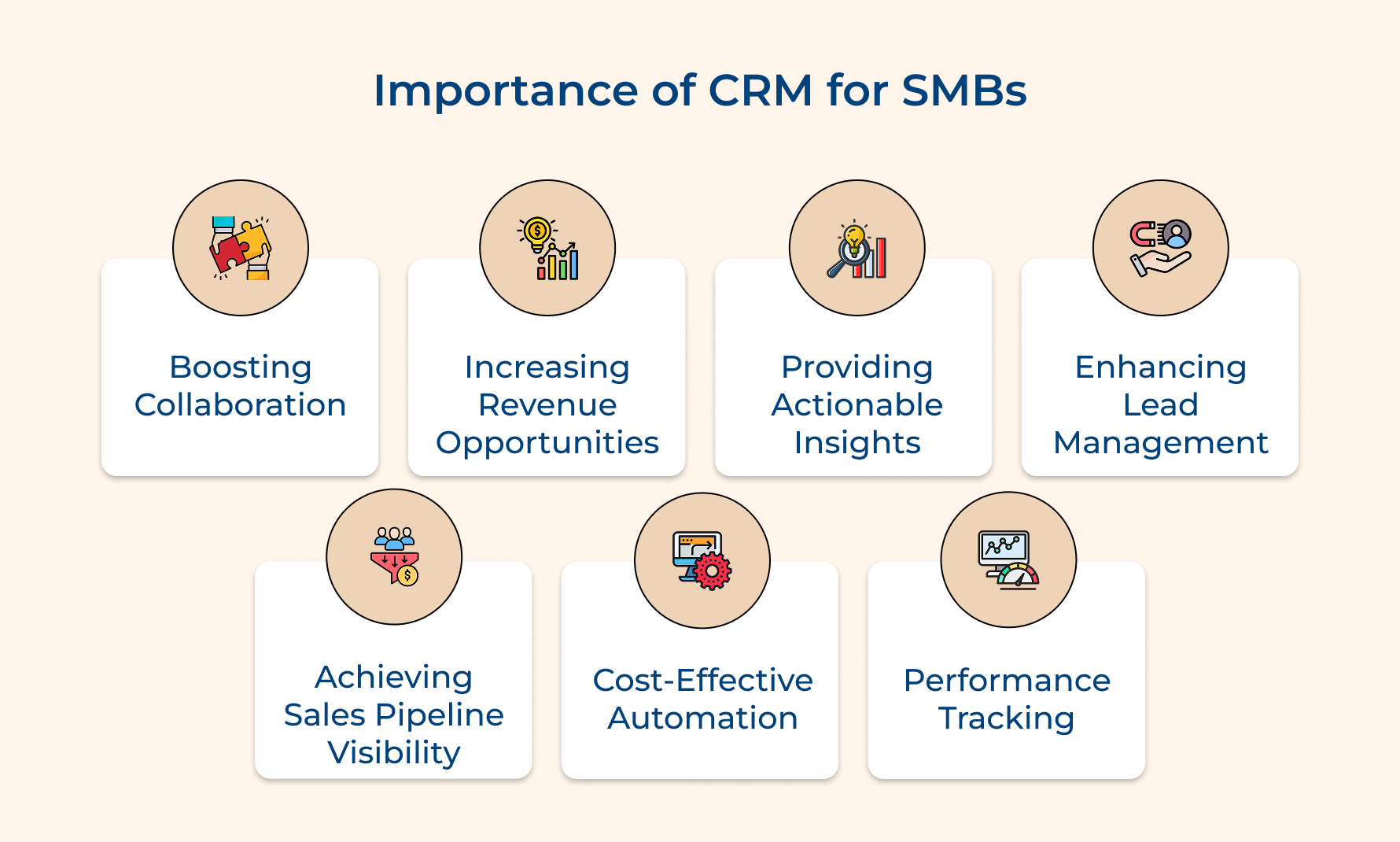 Importance of CRM for SMBs

Boosting Collaboration

Increasing Revenue Opportunities

Providing Actionable Insights

Enhancing Lead Management

Achieving Sales Pipeline Visibility

Cost-Effective Automation

Performance Tracking